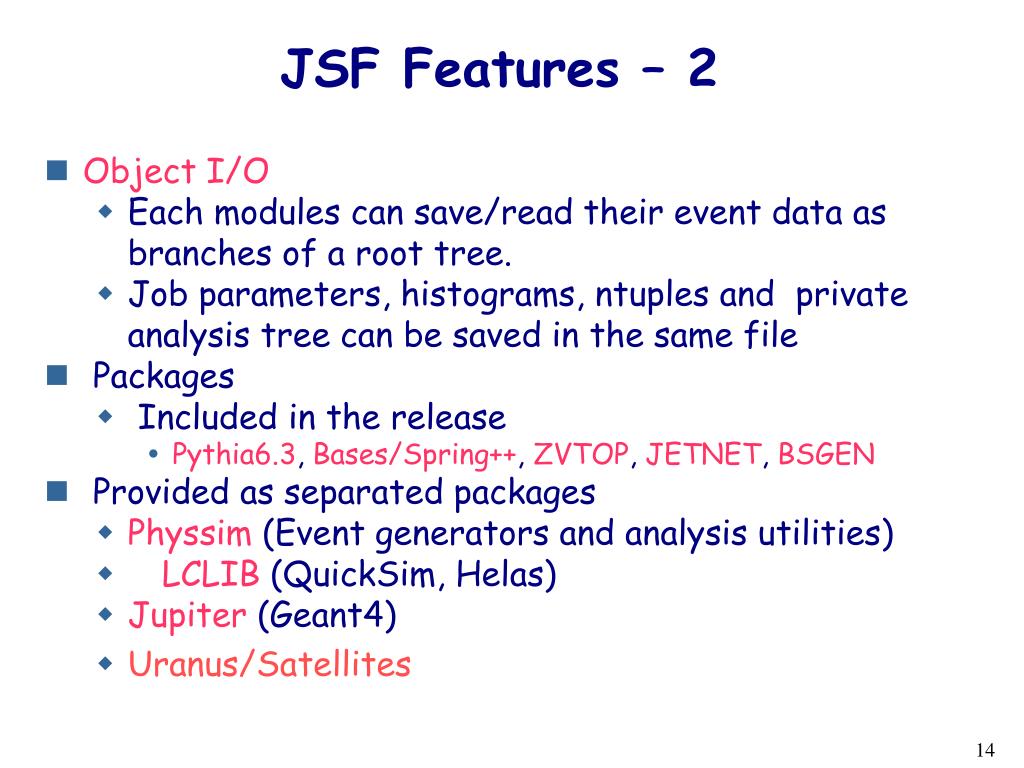 JSF Features – 2

Object I/O

Each modules can save/read their event data as branches of a root tree.

Job parameters, histograms, ntuples and private analysis tree can be saved in the same file

Packages

Included in the release

Pythia6.3, Bases/Spring++, ZVTOP, JETNET, BSGEN

Provided as separated packages

Physsim (Event generators and analysis utilities)

LCLIB (QuickSim, Helas)

Jupiter (Geant4)

Uranus/Satellites

14